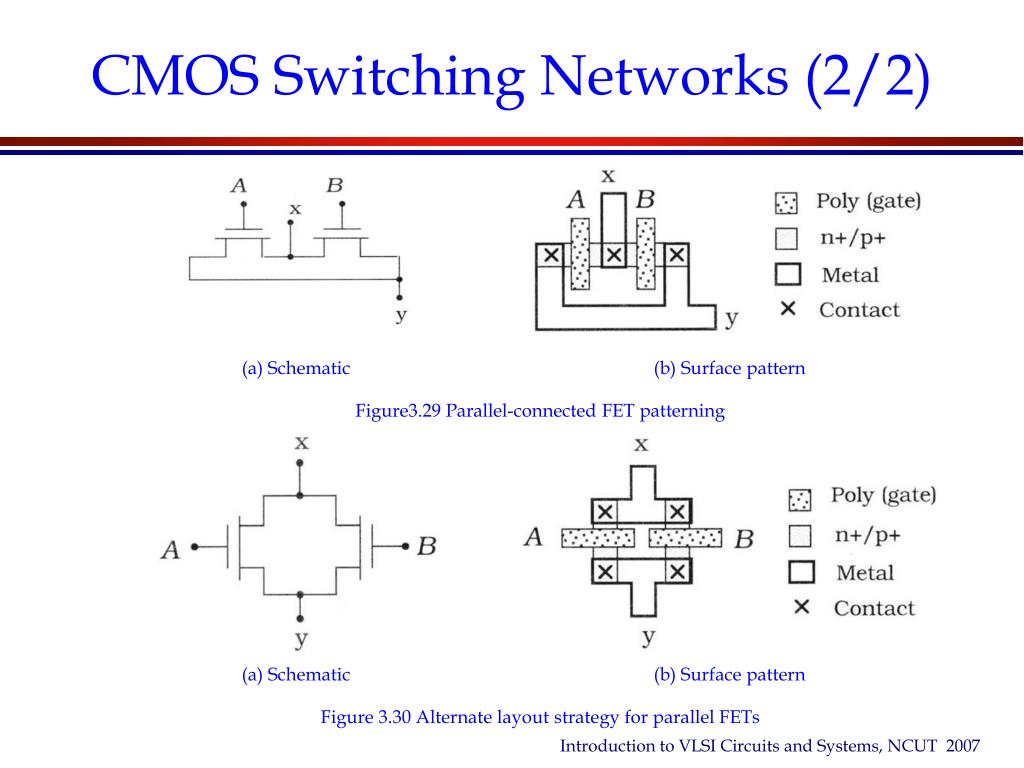 CMOS Switching Networks (2/2)

A
x
B
y

x
A
B
y

Poly (gate)
n+/p+
Metal
Contact

(a) Schematic

(b) Surface pattern

Figure3.29 Parallel-connected FET patterning

x
A
B
y

x
A
B
y

Poly (gate)
n+/p+
Metal
Contact

(a) Schematic

(b) Surface pattern

Figure 3.30 Alternate layout strategy for parallel FETs

Introduction to VLSI Circuits and Systems, NCUT 2007